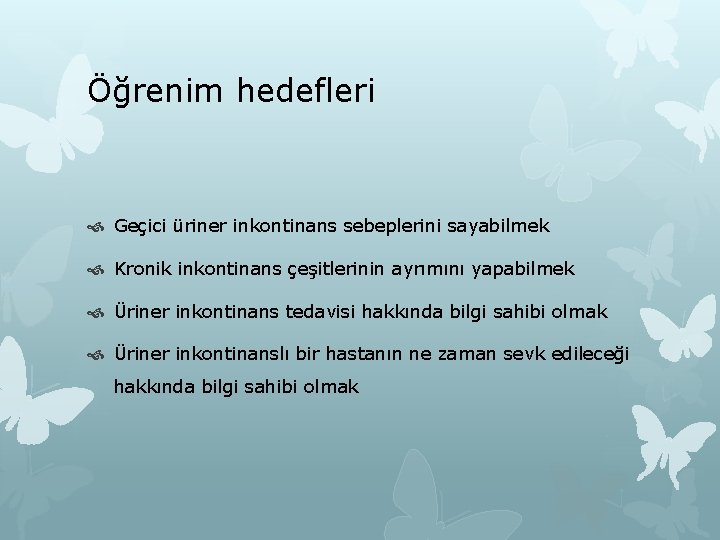 Öğrenim hedefleri

Geçici üriner inkontinans sebeplerini sayabilmek

Kronik inkontinans çeşitlerinin ayrımını yapabilmek

Üriner inkontinans tedavisi hakkında bilgi sahibi olmak

Üriner inkontinanslı bir hastanın ne zaman sevk edileceği hakkında bilgi sahibi olmak